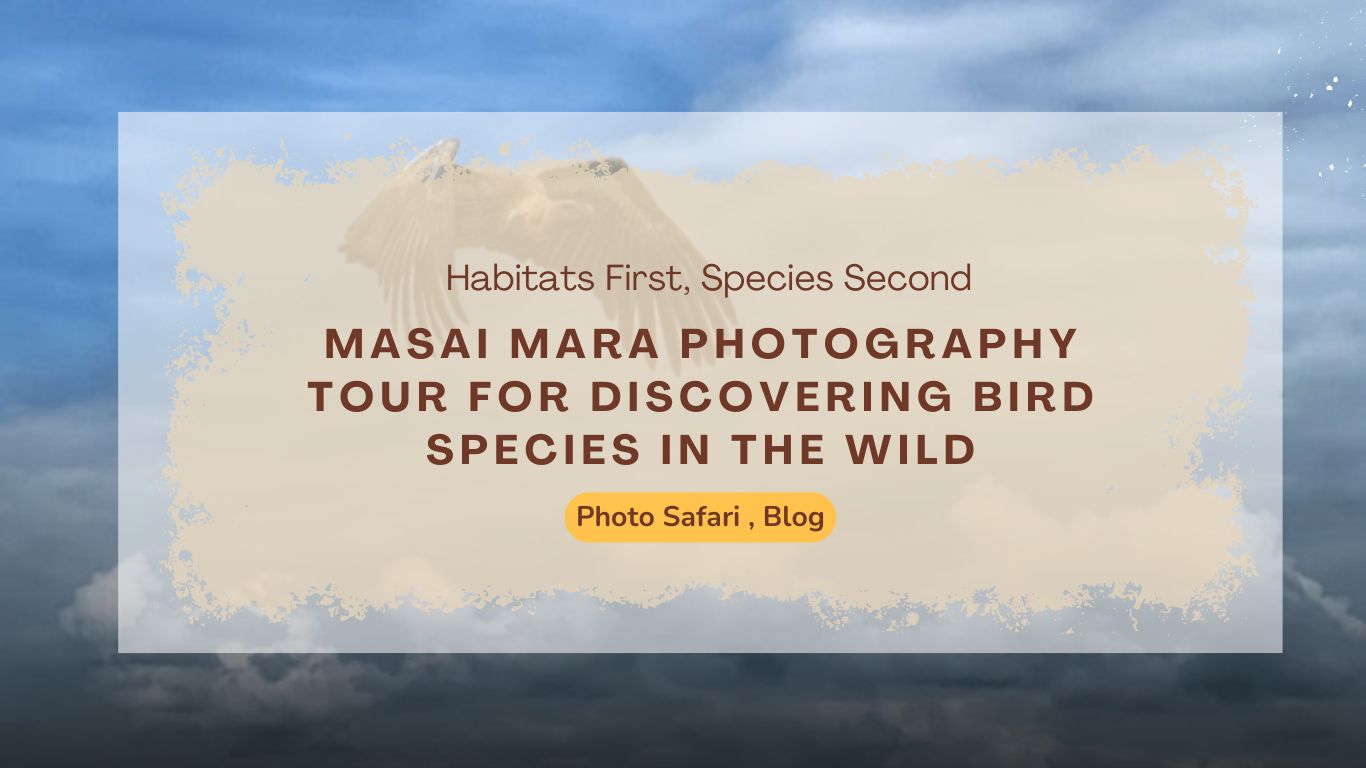 Habitats First, Species Second

MASAI MARA PHOTOGRAPHY TOUR FOR DISCOVERING BIRD SPECIES IN THE WILD

Photo Safari , Blog